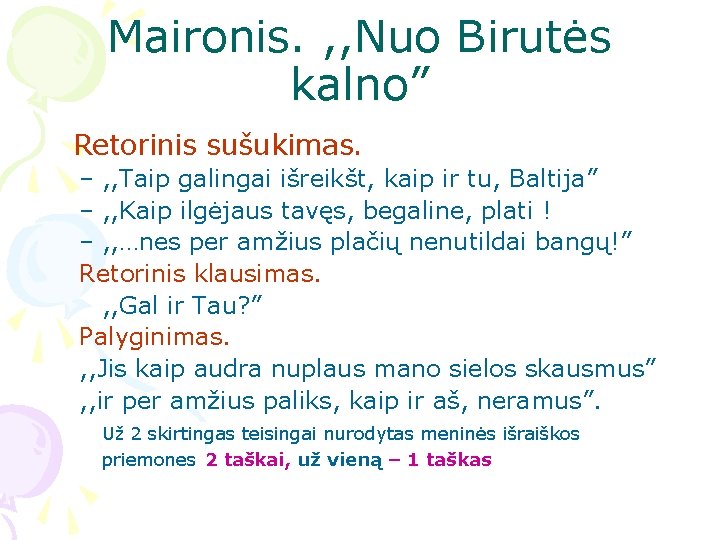 Maironis. ,,Nuo Birutės kalno”

Retorinis sušukimas.
– ,,Taip galingai išreikšt, kaip ir tu, Baltija”
– ,,Kaip ilgėjaus tavęs, begaline, plati !
– ,,…nes per amžius plačių nenutildai bangų!”
Retorinis klausimas.
,,Gal ir Tau?”
Palyginimas.
,,Jis kaip audra nuplaus mano sielos skausmus”
,,ir per amžius paliks, kaip ir aš, neramus”.

Už 2 skirtingas teisingai nurodytas meninės išraiškos priemones 2 taškai, už vieną – 1 taškas